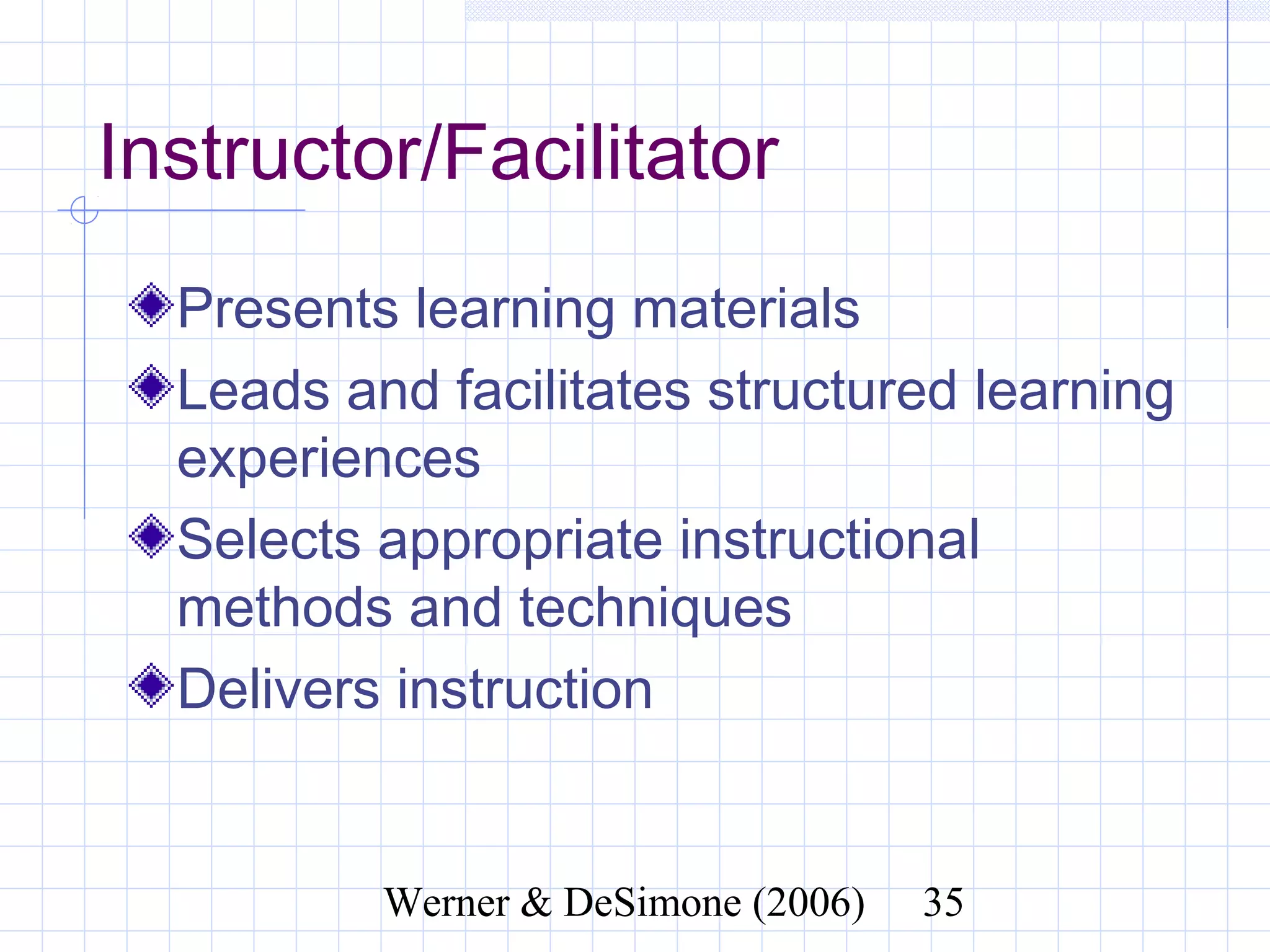 Instructor/Facilitator

Presents learning materials

Leads and facilitates structured learning experiences

Selects appropriate instructional methods and techniques

Delivers instruction

Werner & DeSimone (2006) 35